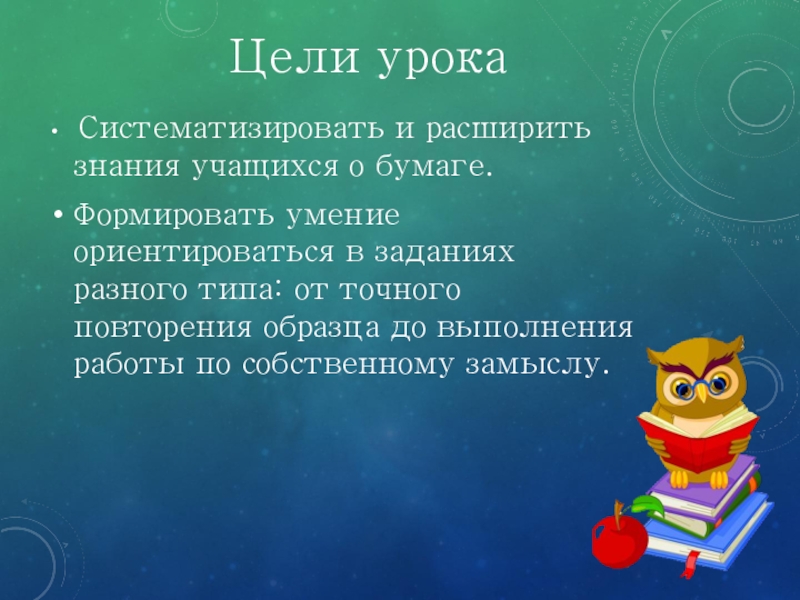 Цели урока

• Систематизировать и расширить знания учащихся о бумаге.

• Формировать умение ориентироваться в заданиях разного типа: от точного повторения образца до выполнения работы по собственному замыслу.